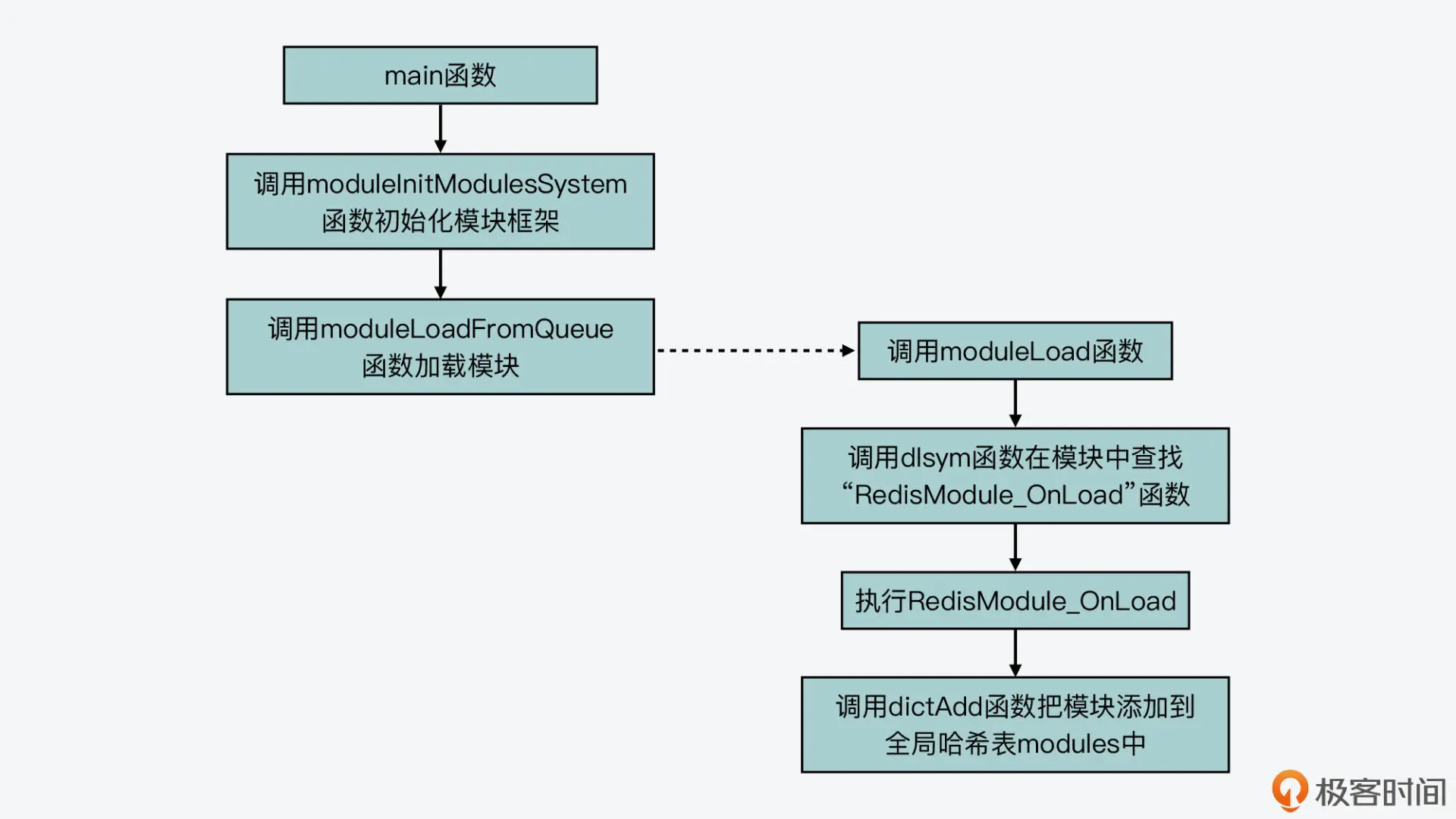 main函数

调用moduleInitModulesSystem函数初始化模块框架

调用moduleLoadFromQueue函数加载模块

调用moduleLoad函数

调用dlsym函数在模块中查找“RedisModule_OnLoad”函数

执行RedisModule_OnLoad

调用dictAdd函数把模块添加到全局哈希表modules中

极客时间